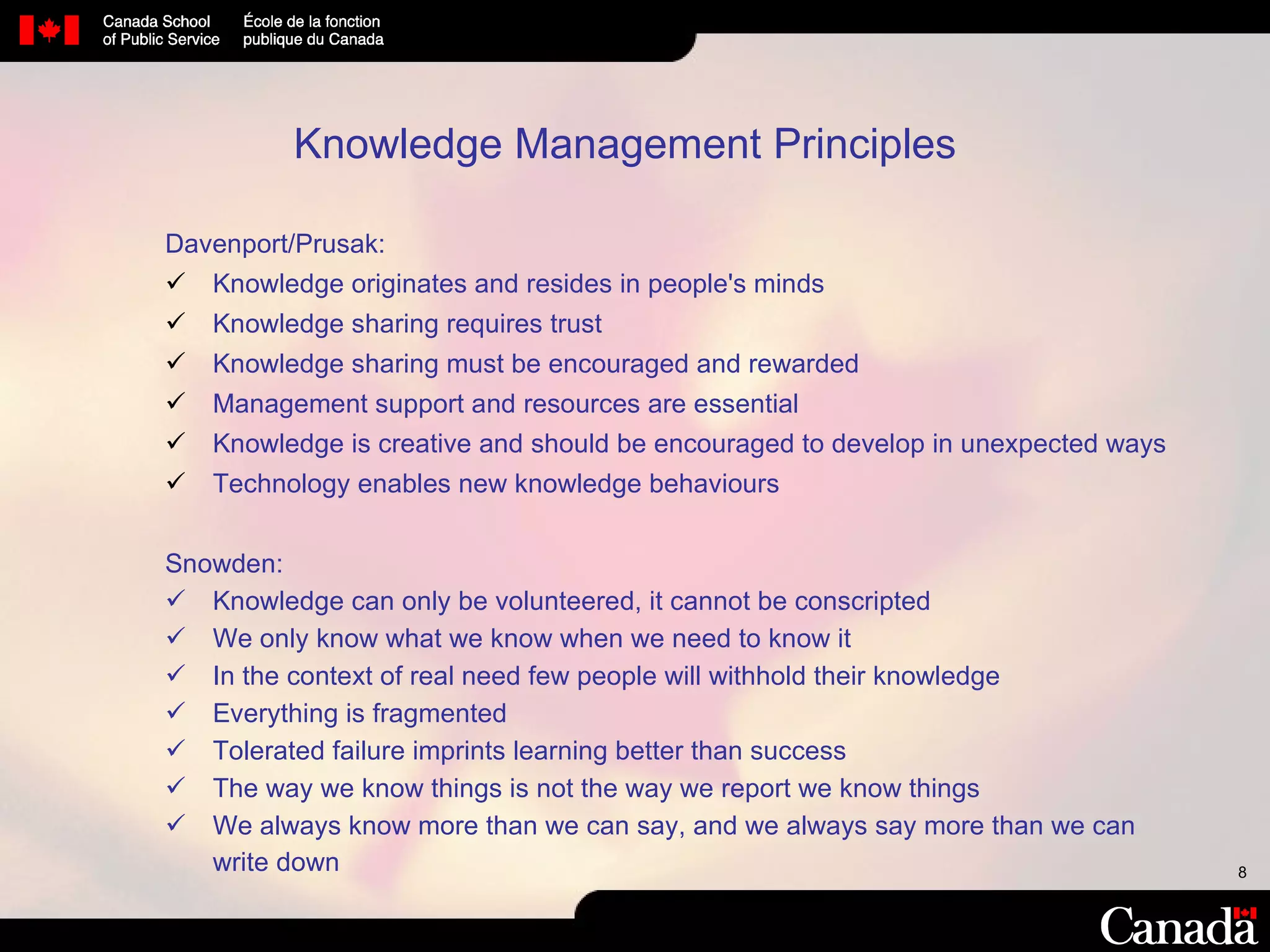 Canada School of Public Service

École de la fonction publique du Canada

Knowledge Management Principles

Davenport/Prusak:

✓ Knowledge originates and resides in people's minds

✓ Knowledge sharing requires trust

✓ Knowledge sharing must be encouraged and rewarded

✓ Management support and resources are essential

✓ Knowledge is creative and should be encouraged to develop in unexpected ways

✓ Technology enables new knowledge behaviours

Snowden:

✓ Knowledge can only be volunteered, it cannot be conscripted

✓ We only know what we know when we need to know it

✓ In the context of real need few people will withhold their knowledge

✓ Everything is fragmented

✓ Tolerated failure imprints learning better than success

✓ The way we know things is not the way we report we know things

✓ We always know more than we can say, and we always say more than we can write down

8

Canada